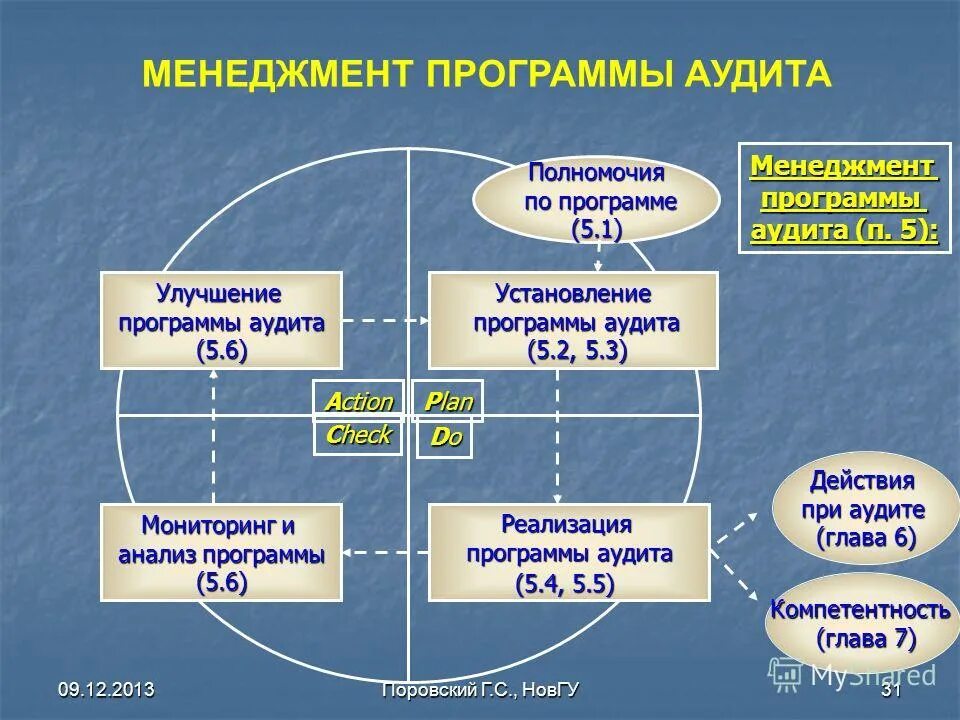 МЕНЕДЖМЕНТ ПРОГРАММЫ АУДИТА

Менеджмент программы аудита (п. 5):

Полномочия по программе (5.1)

Улучшение программы аудита (5.6)

Установление программы аудита (5.2, 5.3)

Action

Plan

Check

Do

Мониторинг и анализ программы (5.6)

Реализация программы аудита (5.4, 5.5)

Действия при аудите (глава 6)

Компетентность (глава 7)

MyShared

09.12.2013

Поровский Г.С., НовГУ

31